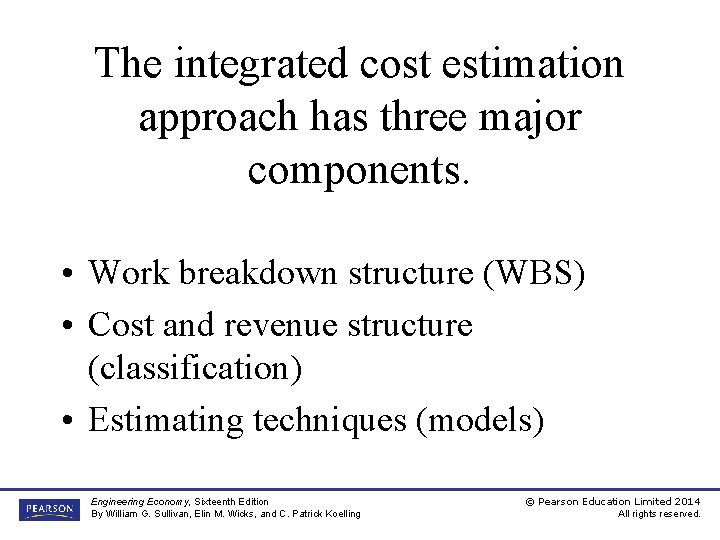 The integrated cost estimation approach has three major components.

• Work breakdown structure (WBS)
• Cost and revenue structure (classification)
• Estimating techniques (models)

PEARSON

Engineering Economy, Sixteenth Edition
By William G. Sullivan, Elin M. Wicks, and C. Patrick Koelling

© Pearson Education Limited 2014
All rights reserved.